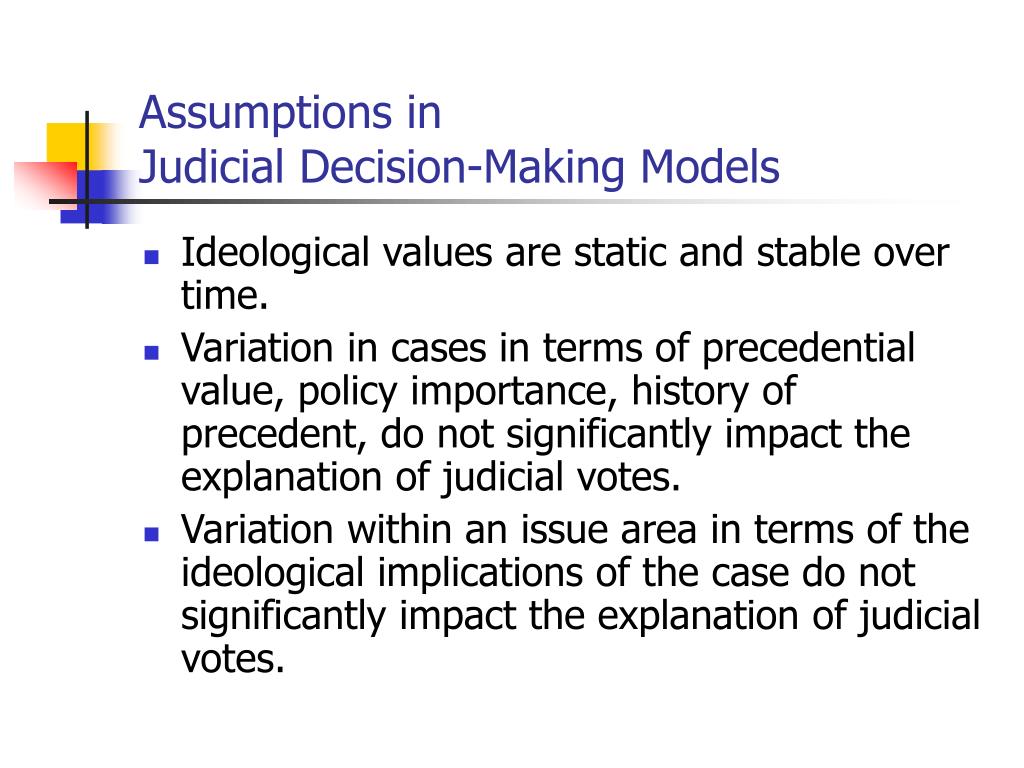 Assumptions in
Judicial Decision-Making Models

- Ideological values are static and stable over time.
- Variation in cases in terms of precedential value, policy importance, history of precedent, do not significantly impact the explanation of judicial votes.
- Variation within an issue area in terms of the ideological implications of the case do not significantly impact the explanation of judicial votes.